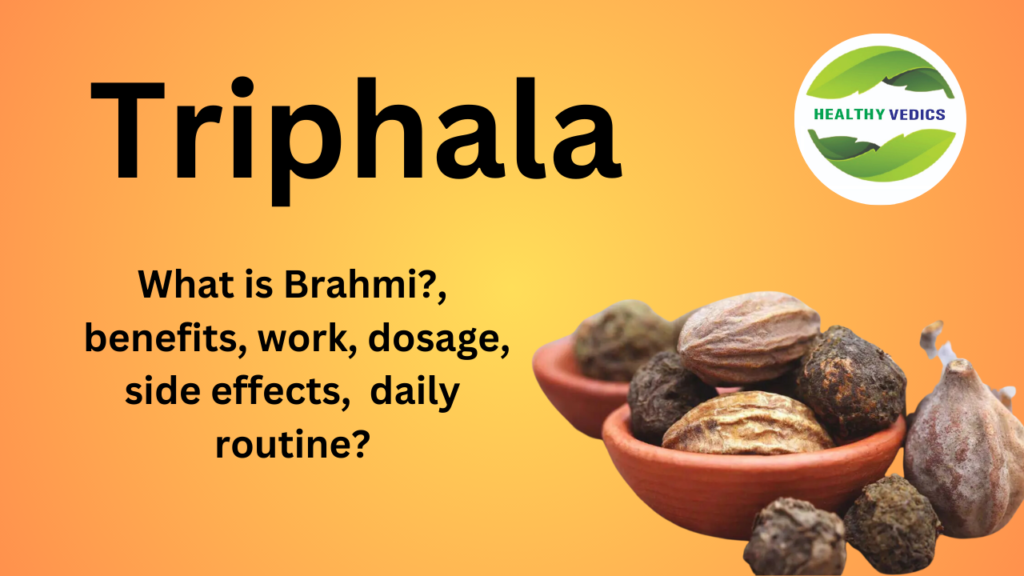 Triphala

HEALTHY VEDICS

What is Brahmi?, benefits, work, dosage, side effects, daily routine?